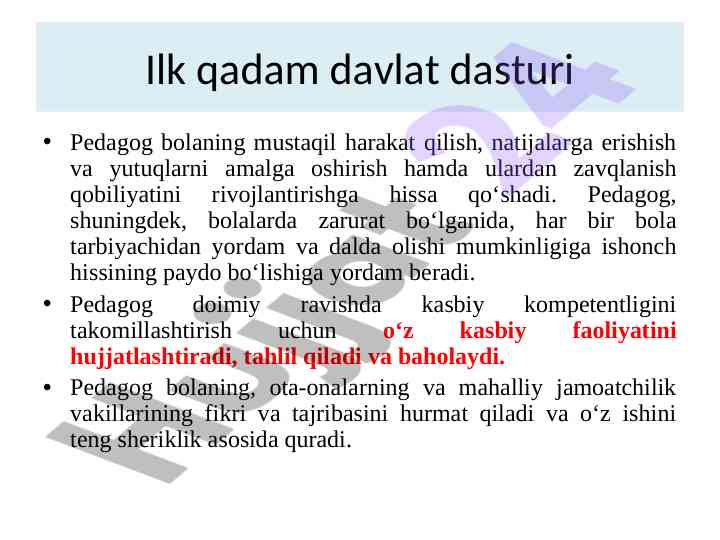 Ilk qadam davlat dasturi

• Pedagog bolaning mustaqil harakat qilish, natijalarga erishish va yutuqlarni amalga oshirish hamda ulardan zavqlanish qobiliyatini rivojlantirishga hissa qo‘shadi. Pedagog, shuningdek, bolalarda zarurat bo‘lganida, har bir bola tarbiyachidan yordam va dalda olishi mumkinligiga ishonch hissining paydo bo‘lishiga yordam beradi.

• Pedagog doimiy ravishda kasbiy kompetentligini takomillashtirish uchun o‘z kasbiy faoliyatini hujjatlashtiradi, tahlil qiladi va baholaydi.

• Pedagog bolaning, ota-onalarning va mahalliy jamoatchilik vakillarining fikri va tajribasini hurmat qiladi va o‘z ishini teng sheriklik asosida quradi.

Hujjat24